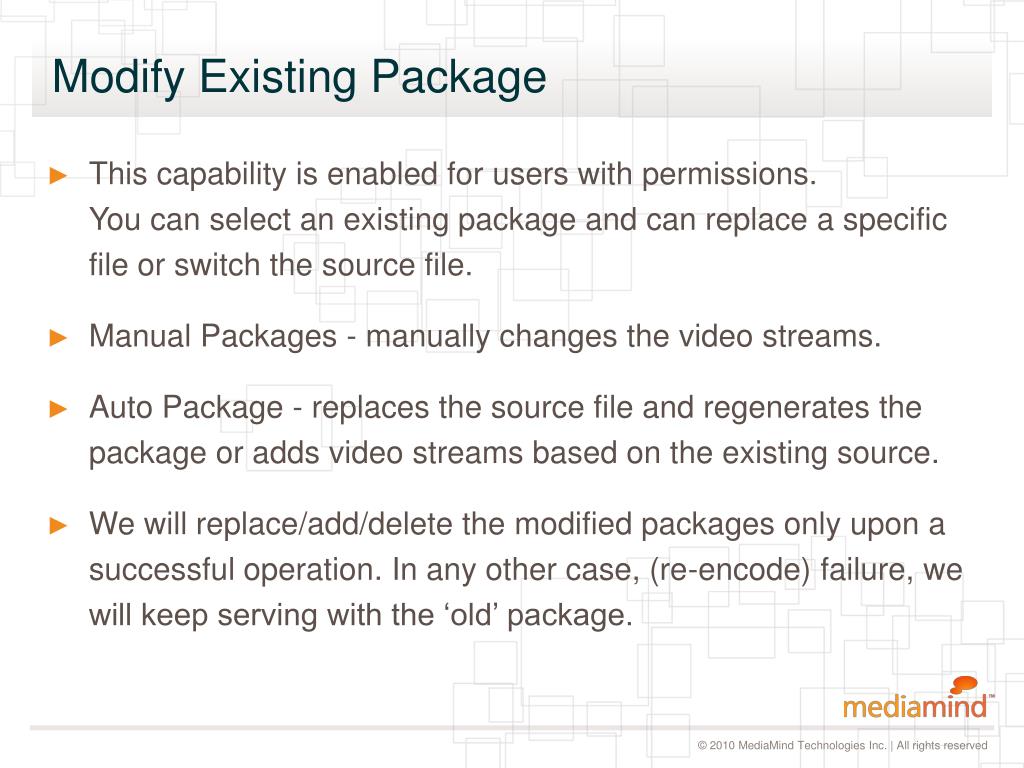 Modify Existing Package

► This capability is enabled for users with permissions.
You can select an existing package and can replace a specific file or switch the source file.

► Manual Packages - manually changes the video streams.

► Auto Package - replaces the source file and regenerates the package or adds video streams based on the existing source.

► We will replace/add/delete the modified packages only upon a successful operation. In any other case, (re-encode) failure, we will keep serving with the ‘old’ package.

mediamind™

© 2010 MediaMind Technologies Inc. | All rights reserved